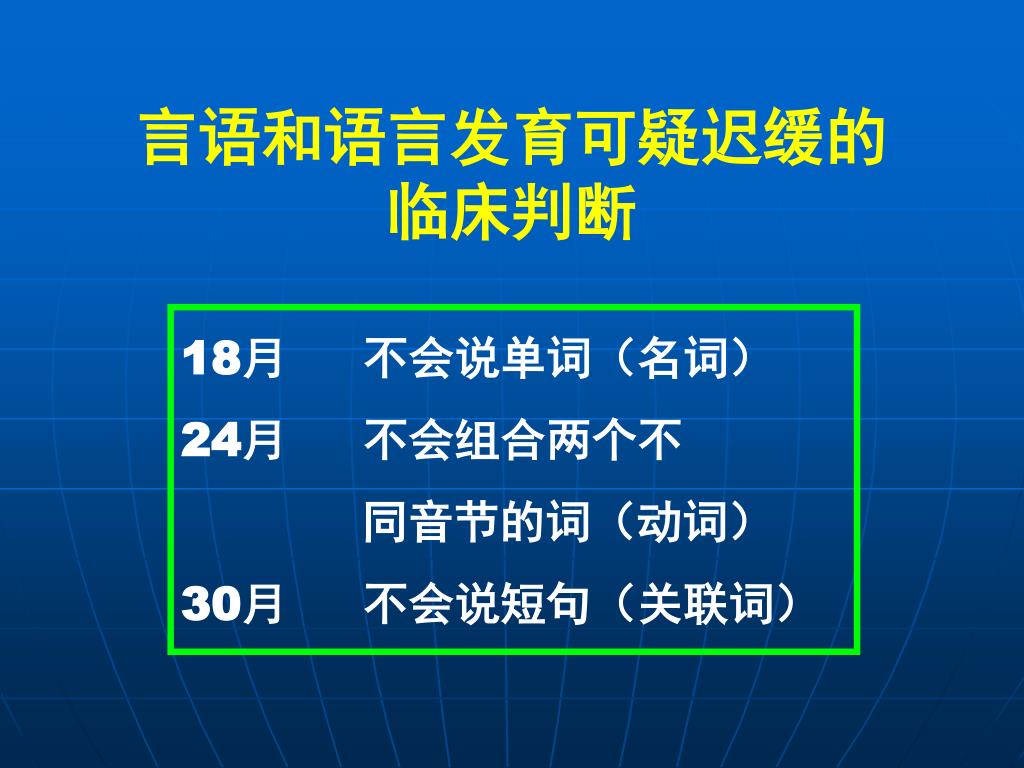 言语和语言发育可疑迟缓的临床判断

18月　不会说单词（名词）
24月　不会组合两个不同音节的词（动词）
30月　不会说短句（关联词）